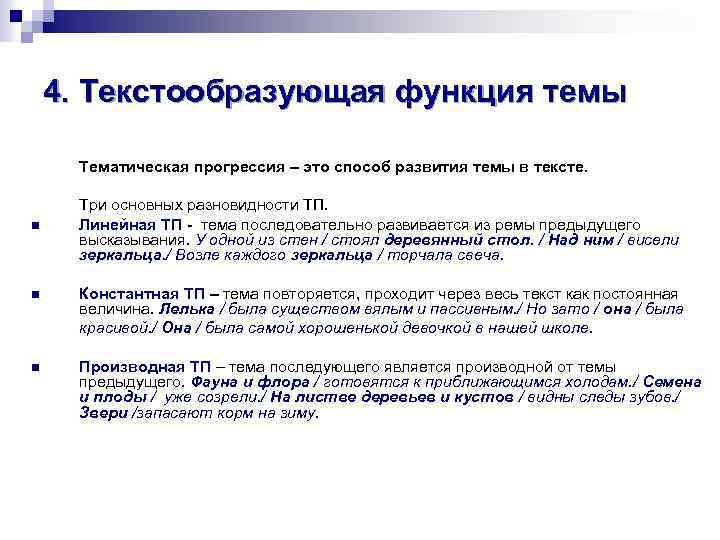 4. Текстообразующая функция темы

Тематическая прогрессия – это способ развития темы в тексте.

Три основных разновидности ТП.

Линейная ТП - тема последовательно развивается из ремы предыдущего высказывания. У одной из стен / стоял деревянный стол. / Над ним / висели зеркальца./ Возле каждого зеркальца / торчала свеча.

Константная ТП – тема повторяется, проходит через весь текст как постоянная величина. Лелька / была существом вялым и пассивным./ Но зато / она / была красивой./ Она / была самой хорошенькой девочкой в нашей школе.

Производная ТП – тема последующего является производной от темы предыдущего. Фауна и флора / готовятся к приближающимся холодам./ Семена и плоды / уже созрели./ На листве деревьев и кустов / видны следы зубов./ Звери /запасают корм на зиму.